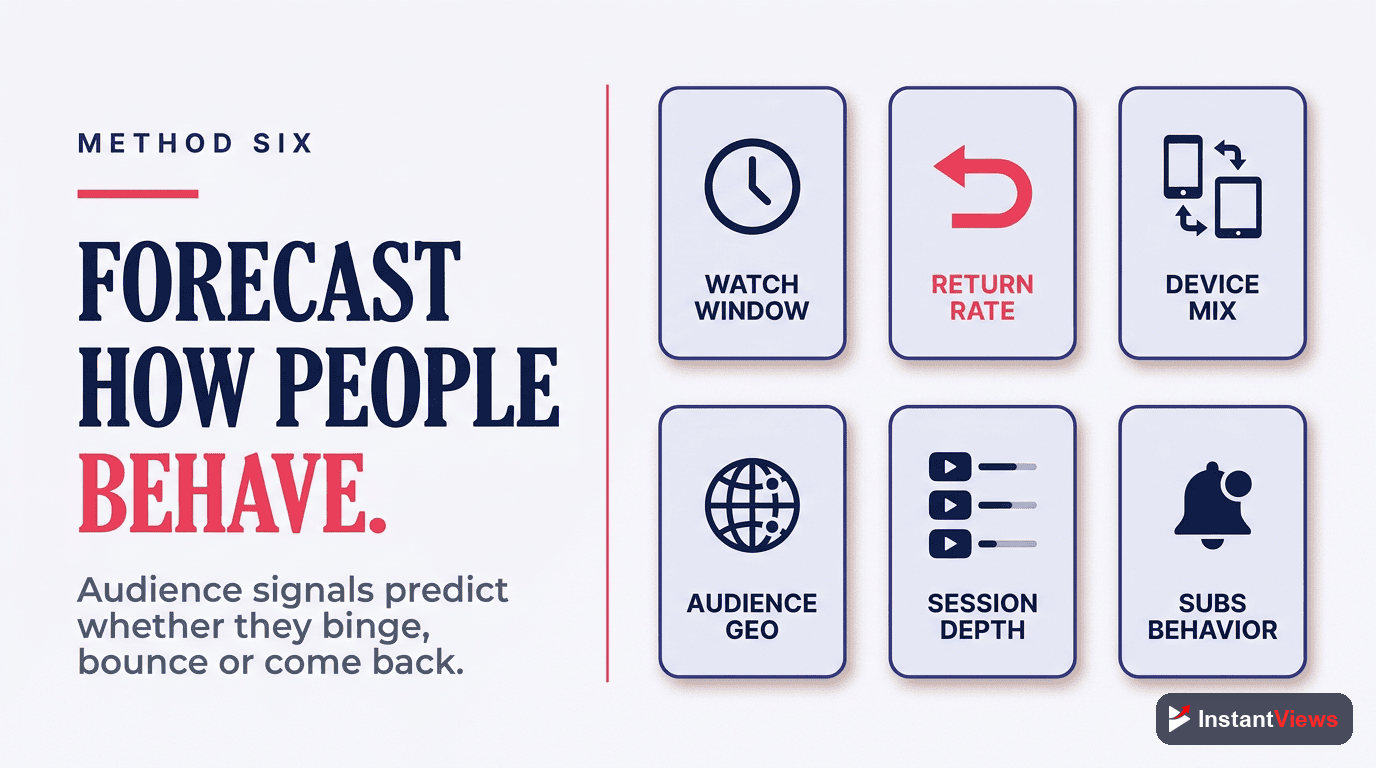 METHOD SIX

FORECAST HOW PEOPLE BEHAVE.

Audience signals predict whether they binge, bounce or come back.

WATCH WINDOW

RETURN RATE

DEVICE MIX

AUDIENCE GEO

SESSION DEPTH

SUBS BEHAVIOR

InstantViews